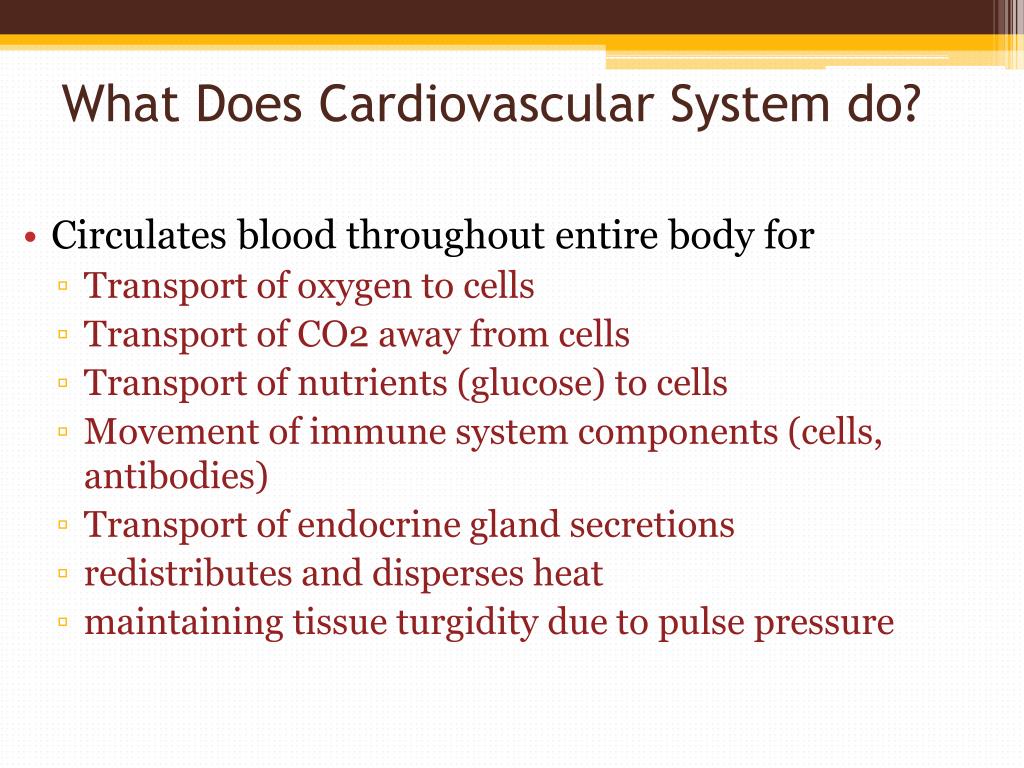 What Does Cardiovascular System do?

• Circulates blood throughout entire body for
▫ Transport of oxygen to cells
▫ Transport of CO2 away from cells
▫ Transport of nutrients (glucose) to cells
▫ Movement of immune system components (cells, antibodies)
▫ Transport of endocrine gland secretions
▫ redistributes and disperses heat
▫ maintaining tissue turgidity due to pulse pressure